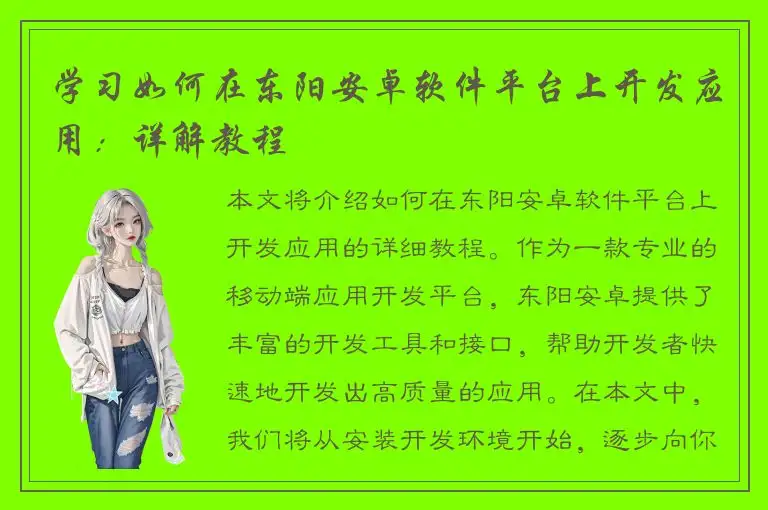 学习如何在东阳安卓软件平台上开发应用：详解教程

本文将介绍如何在东阳安卓软件平台上开发应用的详细教程。作为一款专业的移动端应用开发平台，东阳安卓提供了丰富的开发工具和接口，帮助开发者快速地开发出高质量的应用。在本文中，我们将从安装开发环境开始，逐步向你